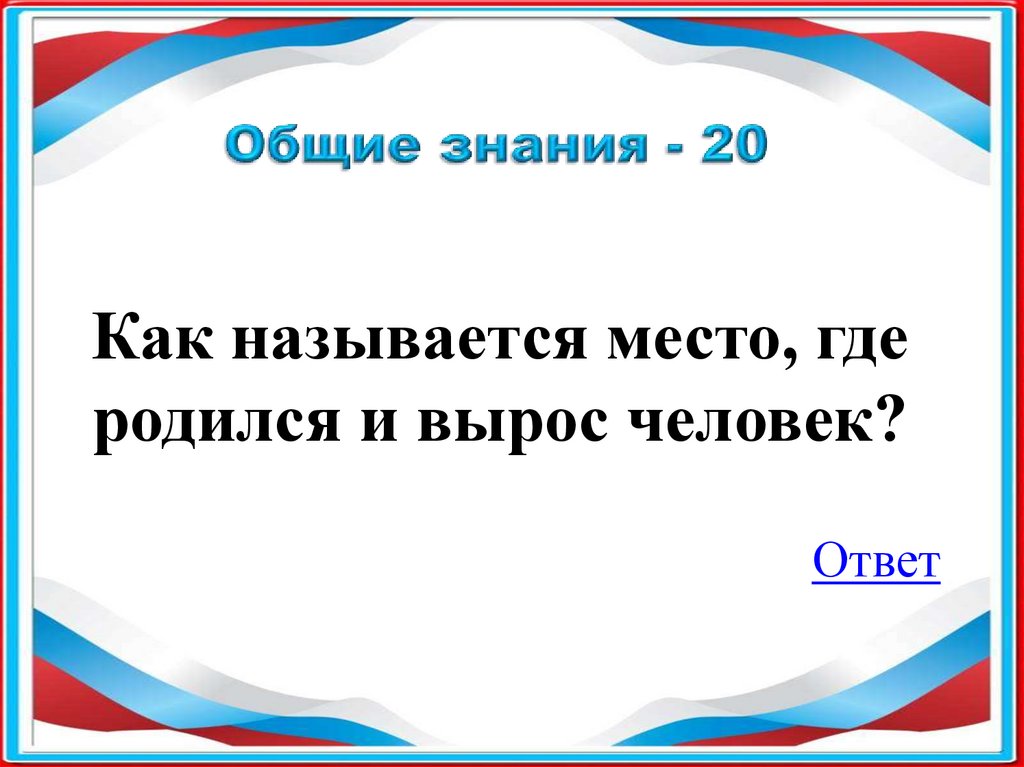 Общие знания - 20

Как называется место, где родился и вырос человек?

Ответ